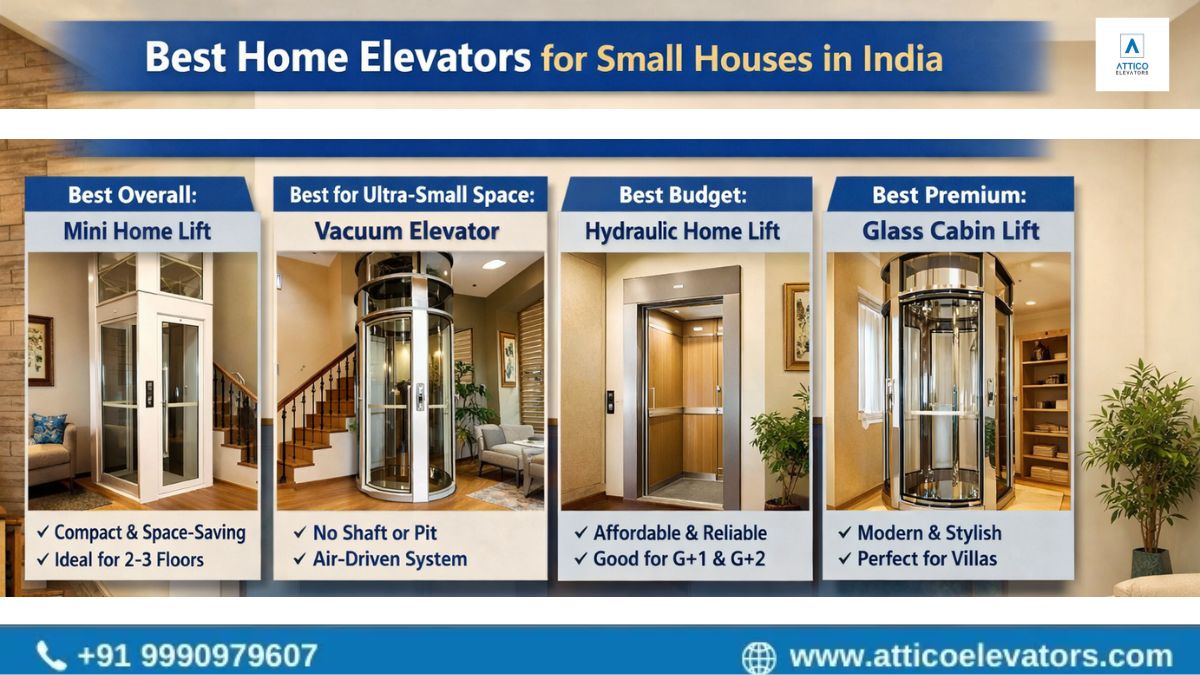 Best Home Elevators for Small Houses in India

ATTICO ELEVATORS

Best Overall:
Mini Home Lift
✓ Compact & Space-Saving
✓ Ideal for 2-3 Floors

Best for Ultra-Small Space:
Vacuum Elevator
✓ No Shaft or Pit
✓ Air-Driven System

Best Budget:
Hydraulic Home Lift
✓ Affordable & Reliable
✓ Good for G+1 & G+2

Best Premium:
Glass Cabin Lift
✓ Modern & Stylish
✓ Perfect for Villas

+91 9990979607

www.atticoelevators.com